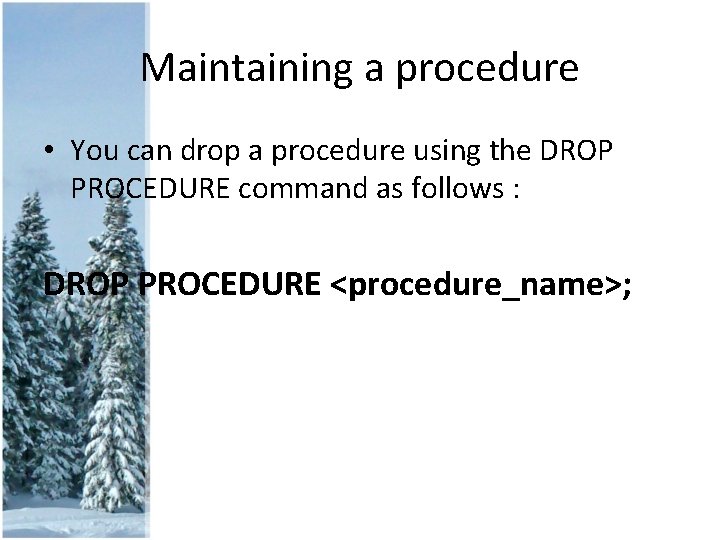 Maintaining a procedure

• You can drop a procedure using the DROP PROCEDURE command as follows :

DROP PROCEDURE <procedure_name>;